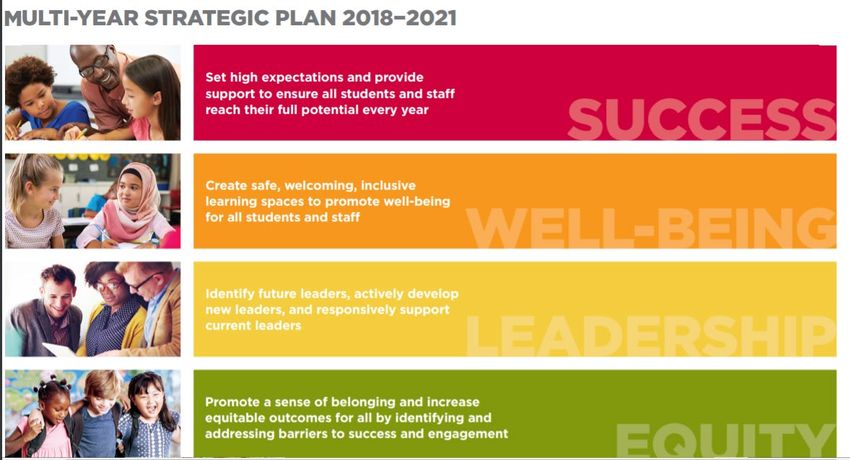 MULTI-YEAR STRATEGIC PLAN 2018–2021

Set high expectations and provide support to ensure all students and staff reach their full potential every year

SUCCESS

Create safe, welcoming, inclusive learning spaces to promote well-being for all students and staff

WELL-BEING

Identify future leaders, actively develop new leaders, and responsively support current leaders

LEADERSHIP

Promote a sense of belonging and increase equitable outcomes for all by identifying and addressing barriers to success and engagement

EQUITY